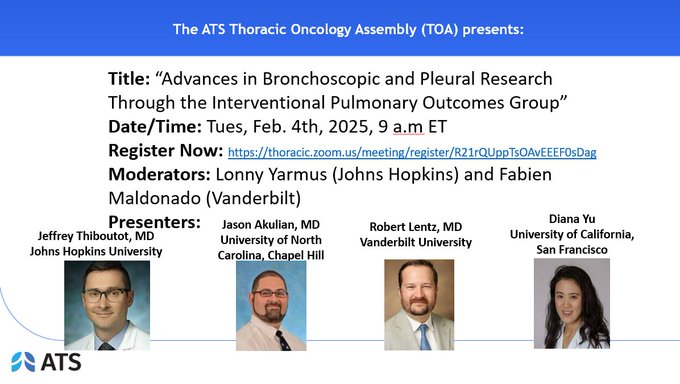 The ATS Thoracic Oncology Assembly (TOA) presents:

**Title:** "Advances in Bronchoscopic and Pleural Research Through the Interventional Pulmonary Outcomes Group"
**Date/Time:** Tues, Feb. 4th, 2025, 9 a.m ET
**Register Now:** https://thoracic.zoom.us/meeting/register/R21rQUppTsOAvEEEF0sDag
**Moderators:** Lonny Yarmus (Johns Hopkins) and Fabien Maldonado (Vanderbilt)
**Presenters:**

Jeffrey Thiboutot, MD
Johns Hopkins University

Jason Akulian, MD
University of North Carolina, Chapel Hill

Robert Lentz, MD
Vanderbilt University

Diana Yu
University of California, San Francisco

ATS